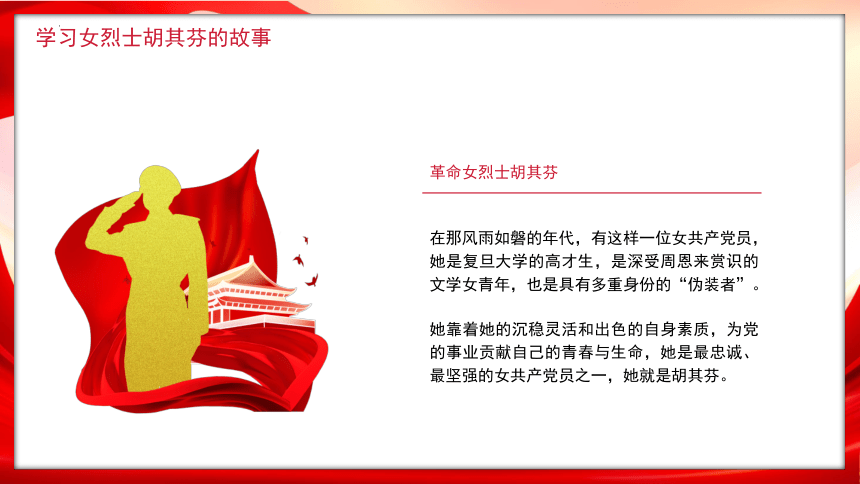 学习女烈士胡其芬的故事

革命女烈士胡其芬

在那风雨如磐的年代，有这样一位女共产党员，她是复旦大学的高才生，是深受周恩来赏识的文学女青年，也是具有多重身份的“伪装者”。

她靠着她的沉稳灵活和出色的自身素质，为党的事业贡献自己的青春与生命，她是最忠诚、最坚强的女共产党员之一，她就是胡其芬。